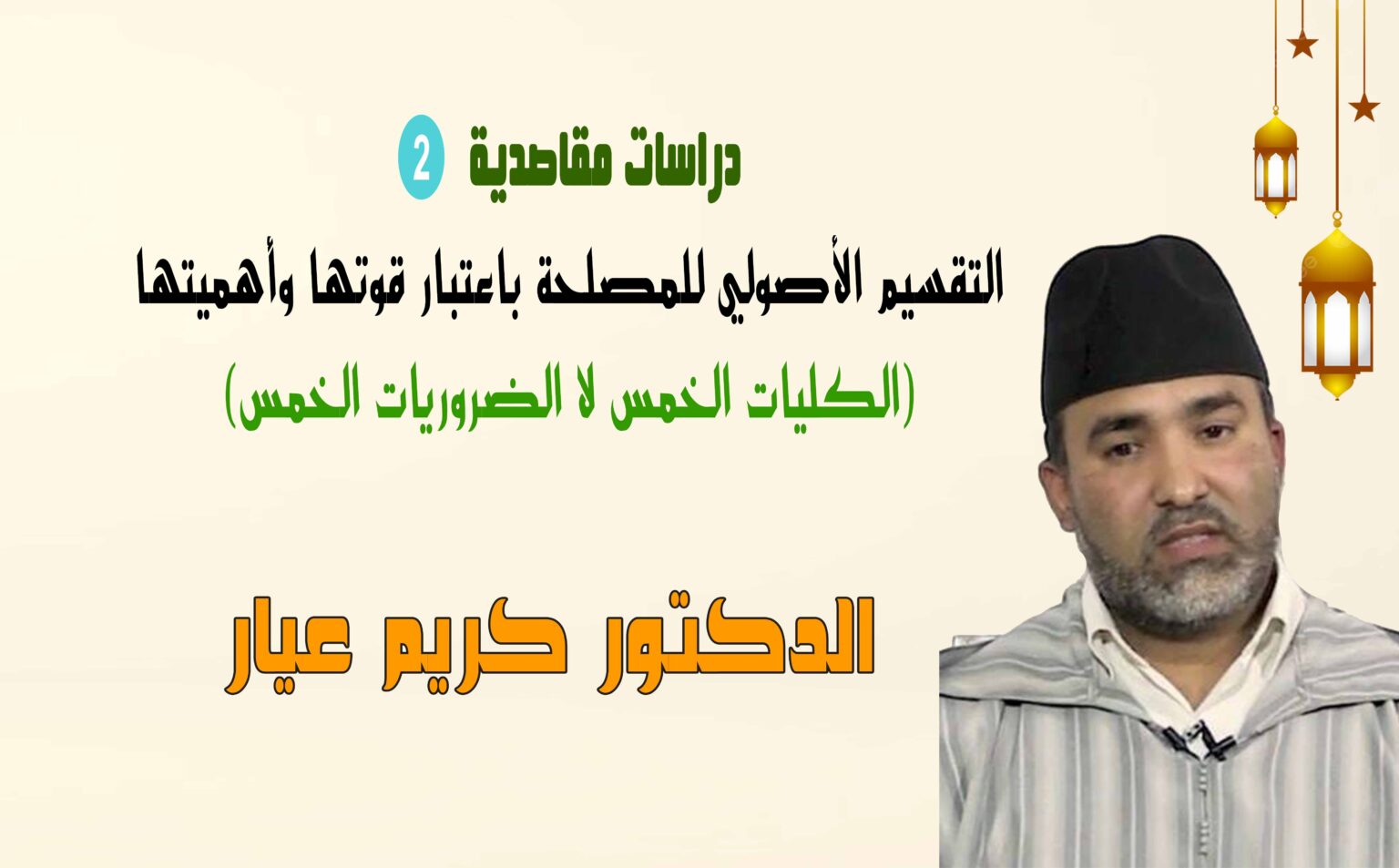 دراسات مقاصدية 2

التقسيم الأصولي للمصلحة باعتبار قوتها وأهميتها

(الكليات الخمس لا الضروريات الخمس)

الدكتور كريم عيار